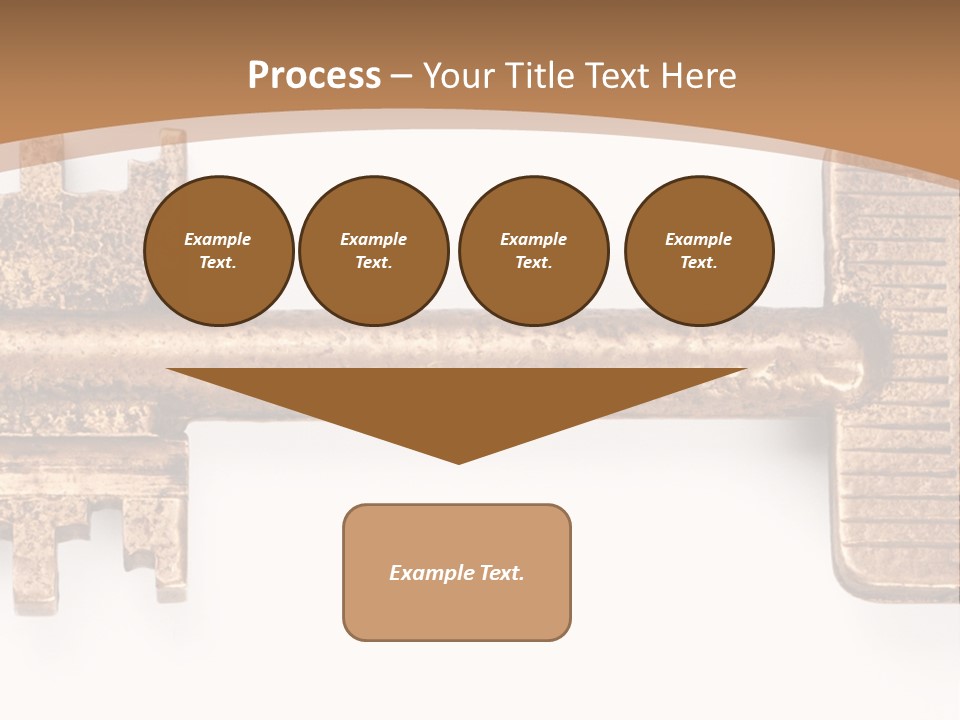 Process – Your Title Text Here

Example Text.

Example Text.

Example Text.

Example Text.

Example Text.